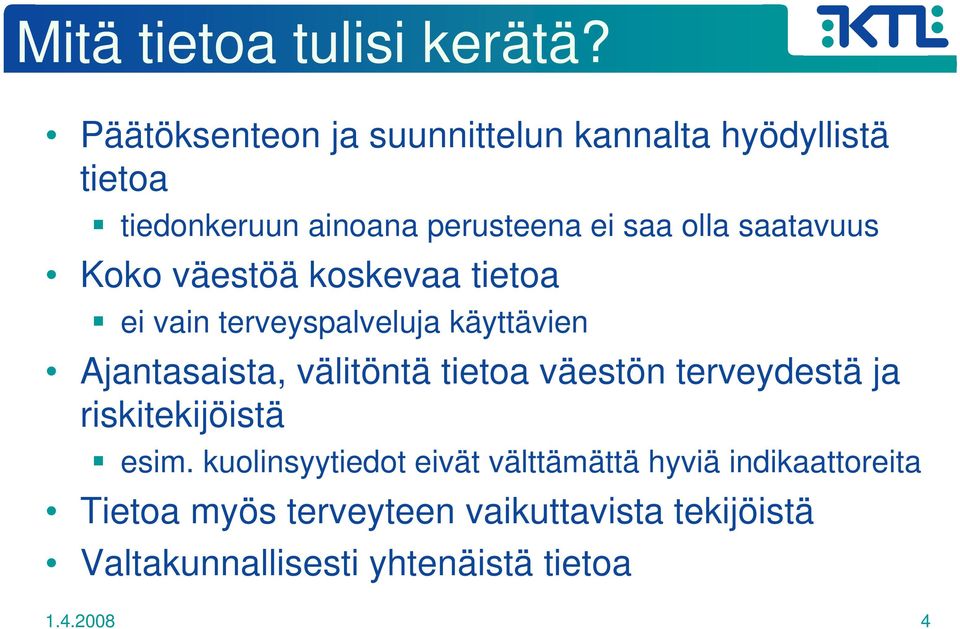 Mitä tietoa tulisi kerätä?

KTL

• Päätöksenteon ja suunnittelun kannalta hyödyllistä tietoa
  ▪ tiedonkeruun ainoana perusteena ei saa olla saatavuus
• Koko väestöä koskevaa tietoa
  ▪ ei vain terveyspalveluja käyttävien
• Ajantasaista, välitöntä tietoa väestön terveydestä ja riskitekijöistä
  ▪ esim. kuolinsyytiedot eivät välttämättä hyviä indikaattoreita
• Tietoa myös terveyteen vaikuttavista tekijöistä
• Valtakunnallisesti yhtenäistä tietoa

1.4.2008

4